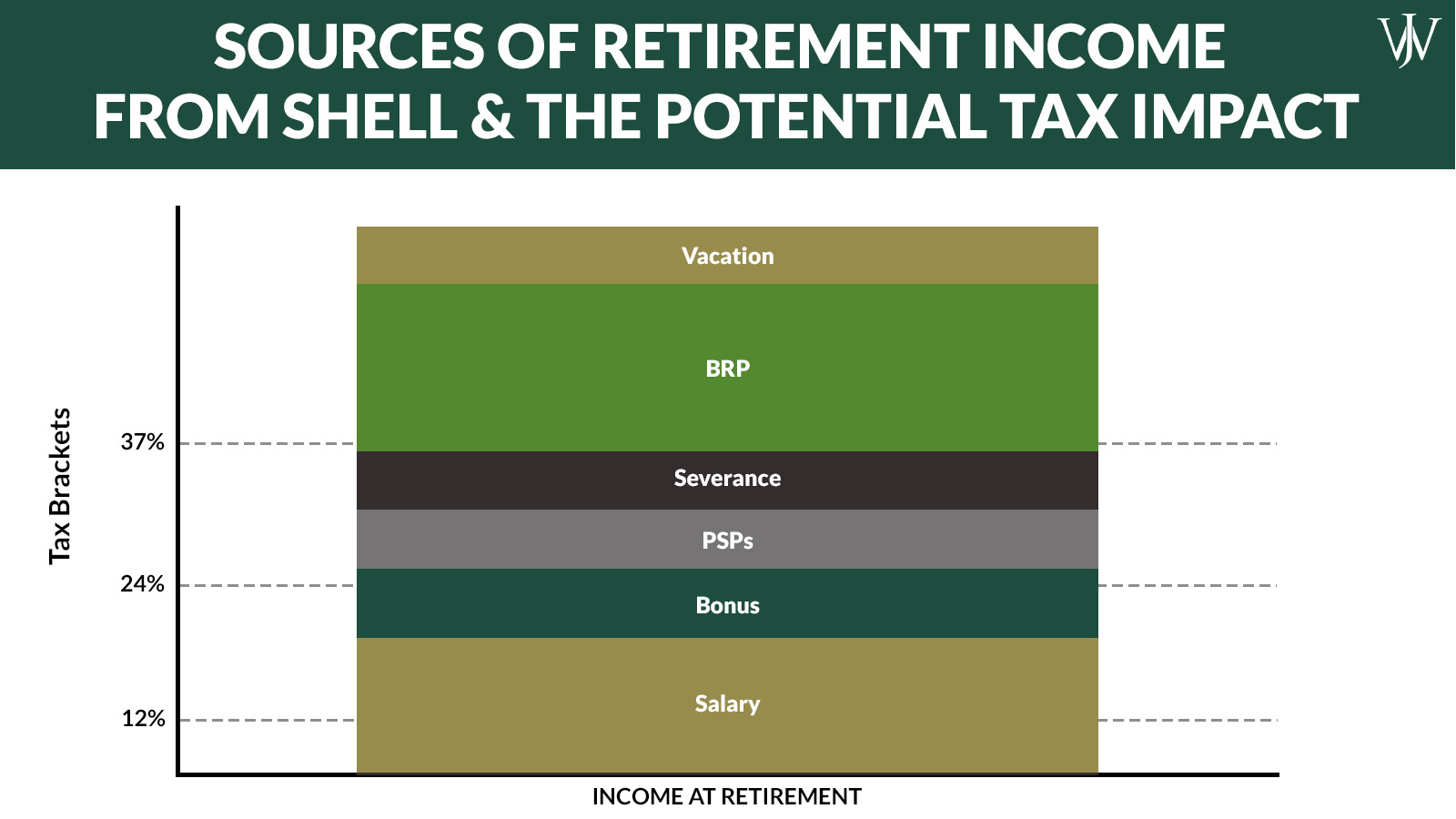 SOURCES OF RETIREMENT INCOME FROM SHELL & THE POTENTIAL TAX IMPACT

WJ

Tax Brackets

37%

24%

12%

Vacation

BRP

Severance

PSPs

Bonus

Salary

INCOME AT RETIREMENT